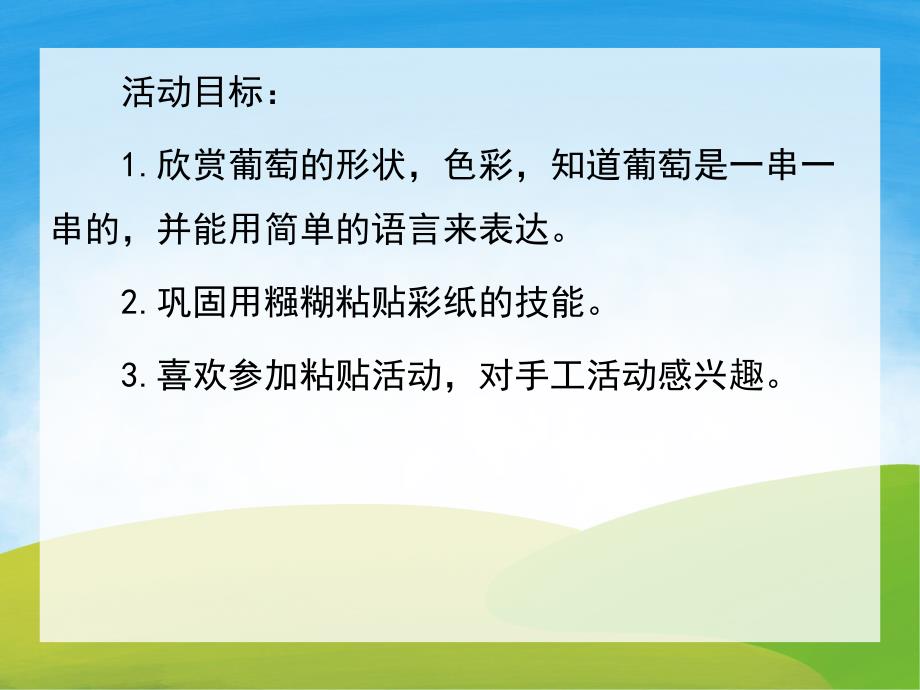 活动目标：

1.欣赏葡萄的形状，色彩，知道葡萄是一串一串的，并能用简单的语言来表达。

2.巩固用糨糊粘贴彩纸的技能。

3.喜欢参加粘贴活动，对手工活动感兴趣。